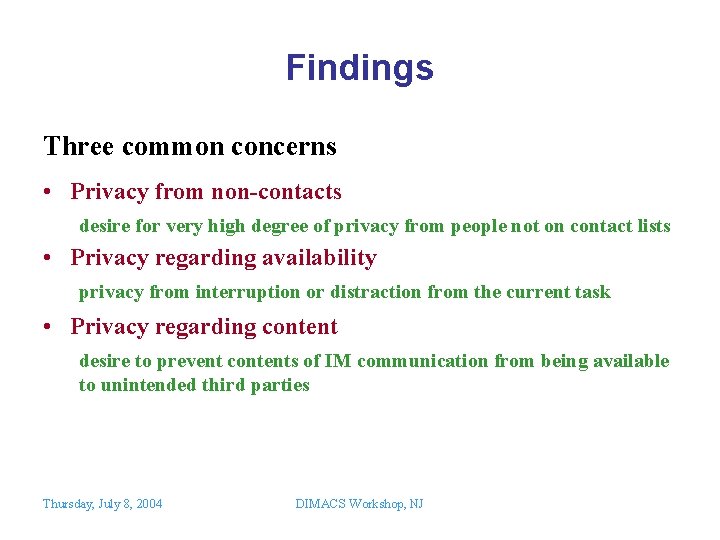 Findings

Three common concerns

• Privacy from non-contacts

desire for very high degree of privacy from people not on contact lists

• Privacy regarding availability

privacy from interruption or distraction from the current task

• Privacy regarding content

desire to prevent contents of IM communication from being available to unintended third parties

Thursday, July 8, 2004

DIMACS Workshop, NJ